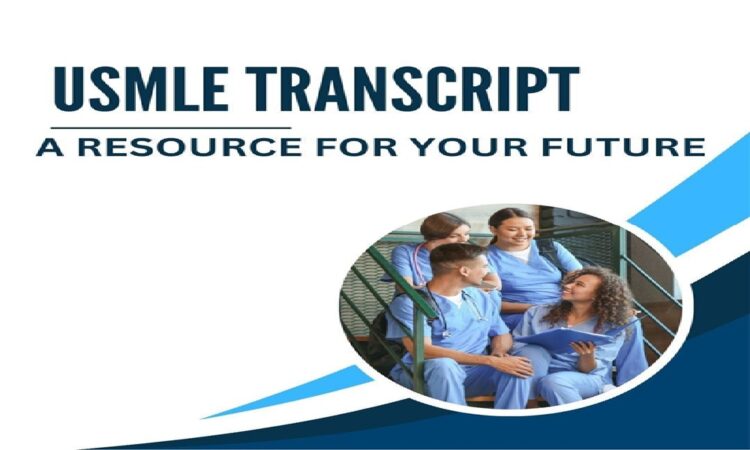 USMLE TRANSCRIPT

A RESOURCE FOR YOUR FUTURE